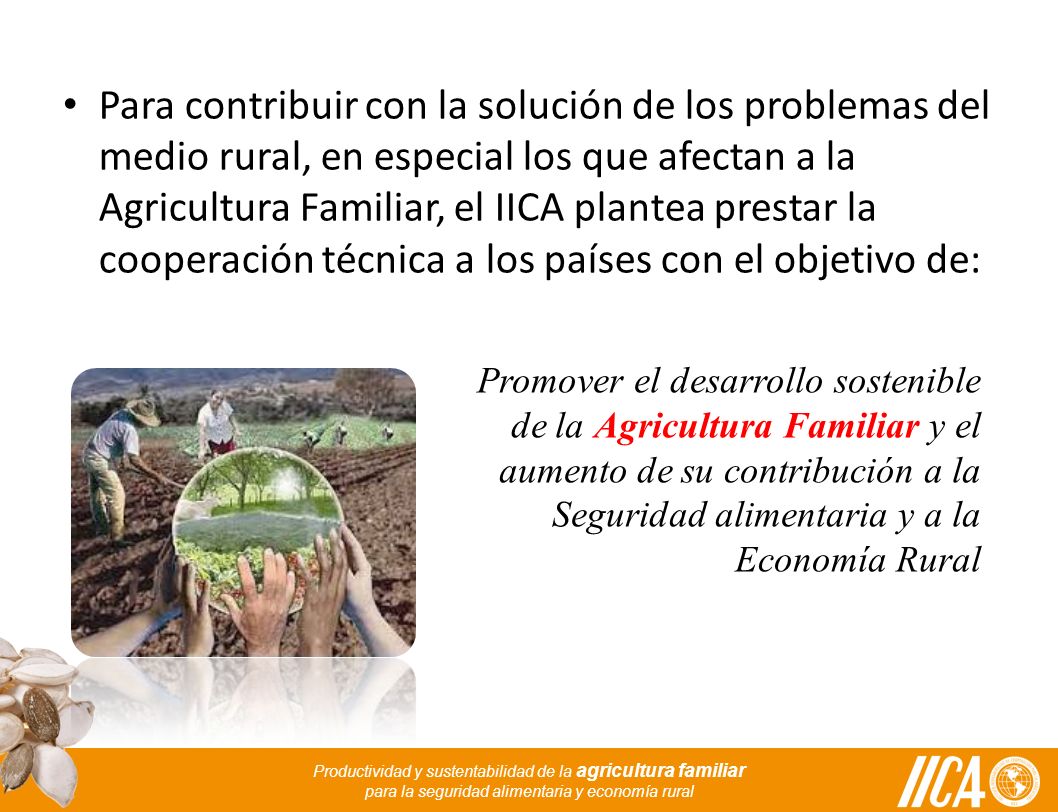 • Para contribuir con la solución de los problemas del medio rural, en especial los que afectan a la Agricultura Familiar, el IICA plantea prestar la cooperación técnica a los países con el objetivo de:

Promover el desarrollo sostenible de la Agricultura Familiar y el aumento de su contribución a la Seguridad alimentaria y a la Economía Rural

Productividad y sustentabilidad de la agricultura familiar para la seguridad alimentaria y economía rural

IICA